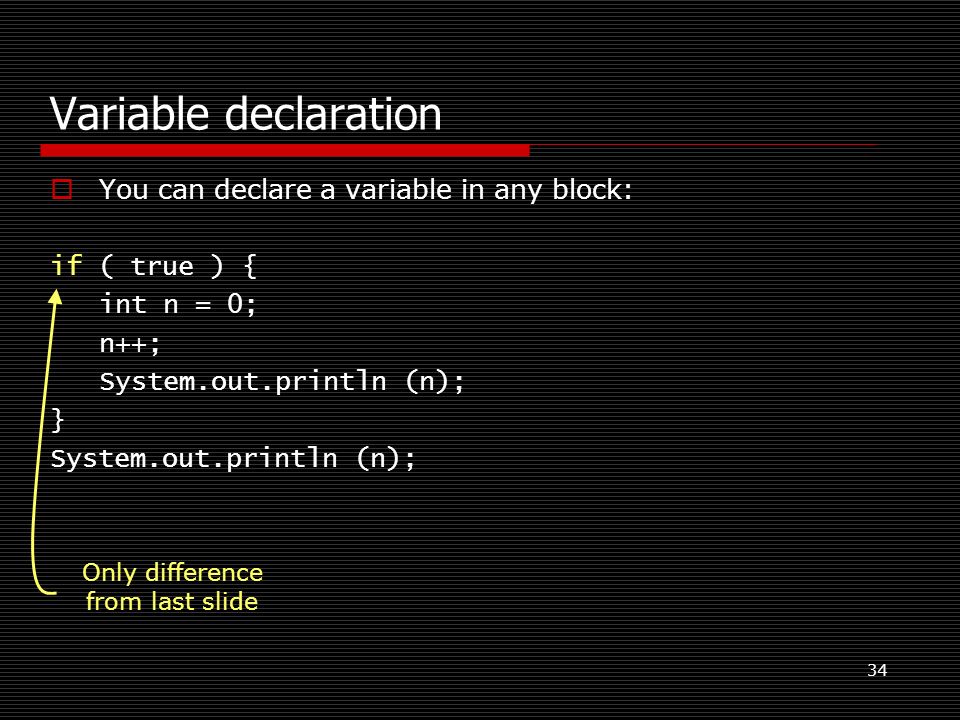 Variable declaration

You can declare a variable in any block:

if ( true ) {
   int n = 0;
   n++;
   System.out.println (n);
}
System.out.println (n);

Only difference from last slide

34